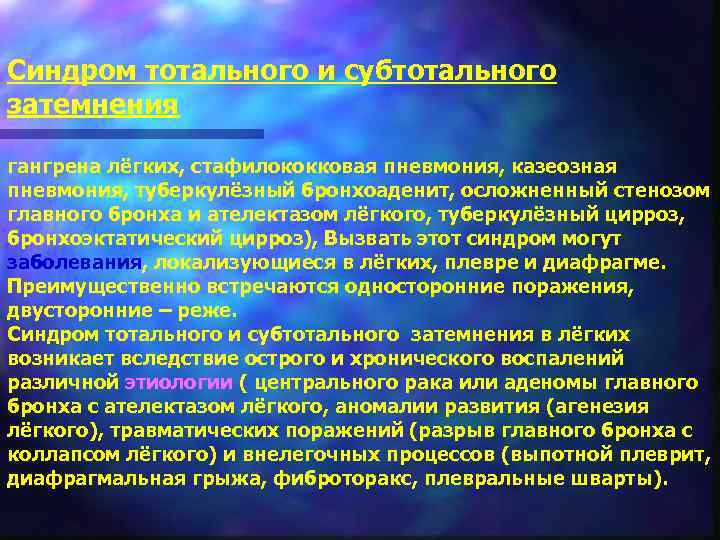 Синдром тотального и субтотального затемнения

гангрена лёгких, стафилококковая пневмония, казеозная пневмония, туберкулёзный бронхоаденит, осложненный стенозом главного бронха и ателектазом лёгкого, туберкулёзный цирроз, бронхоэктатический цирроз), Вызвать этот синдром могут заболевания, локализующиеся в лёгких, плевре и диафрагме. Преимущественно встречаются односторонние поражения, двусторонние – реже.
Синдром тотального и субтотального затемнения в лёгких возникает вследствие острого и хронического воспалений различной этиологии ( центрального рака или аденомы главного бронха с ателектазом лёгкого, аномалии развития (агенезия лёгкого), травматических поражений (разрыв главного бронха с коллапсом лёгкого) и внелегочных процессов (выпотной плеврит, диафрагмальная грыжа, фиброторакс, плевральные шварты).